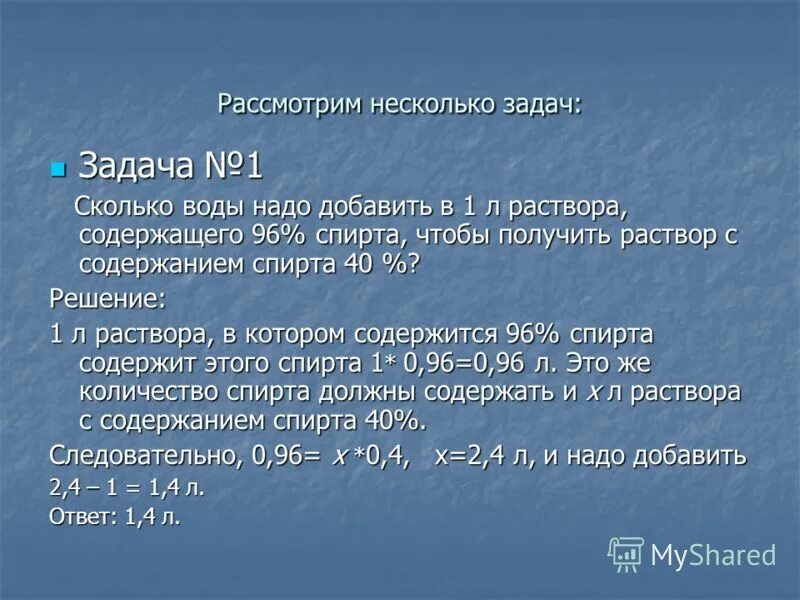 Рассмотрим несколько задач:

Задача №1

Сколько воды надо добавить в 1 л раствора, содержащего 96% спирта, чтобы получить раствор с содержанием спирта 40 %?

Решение:

1 л раствора, в котором содержится 96% спирта содержит этого спирта 1* 0,96=0,96 л. Это же количество спирта должны содержать и $x$ л раствора с содержанием спирта 40%.

Следовательно, 0,96= $x$ *0,4, x=2,4 л, и надо добавить

2,4 – 1 = 1,4 л.

Ответ: 1,4 л.

MyShared